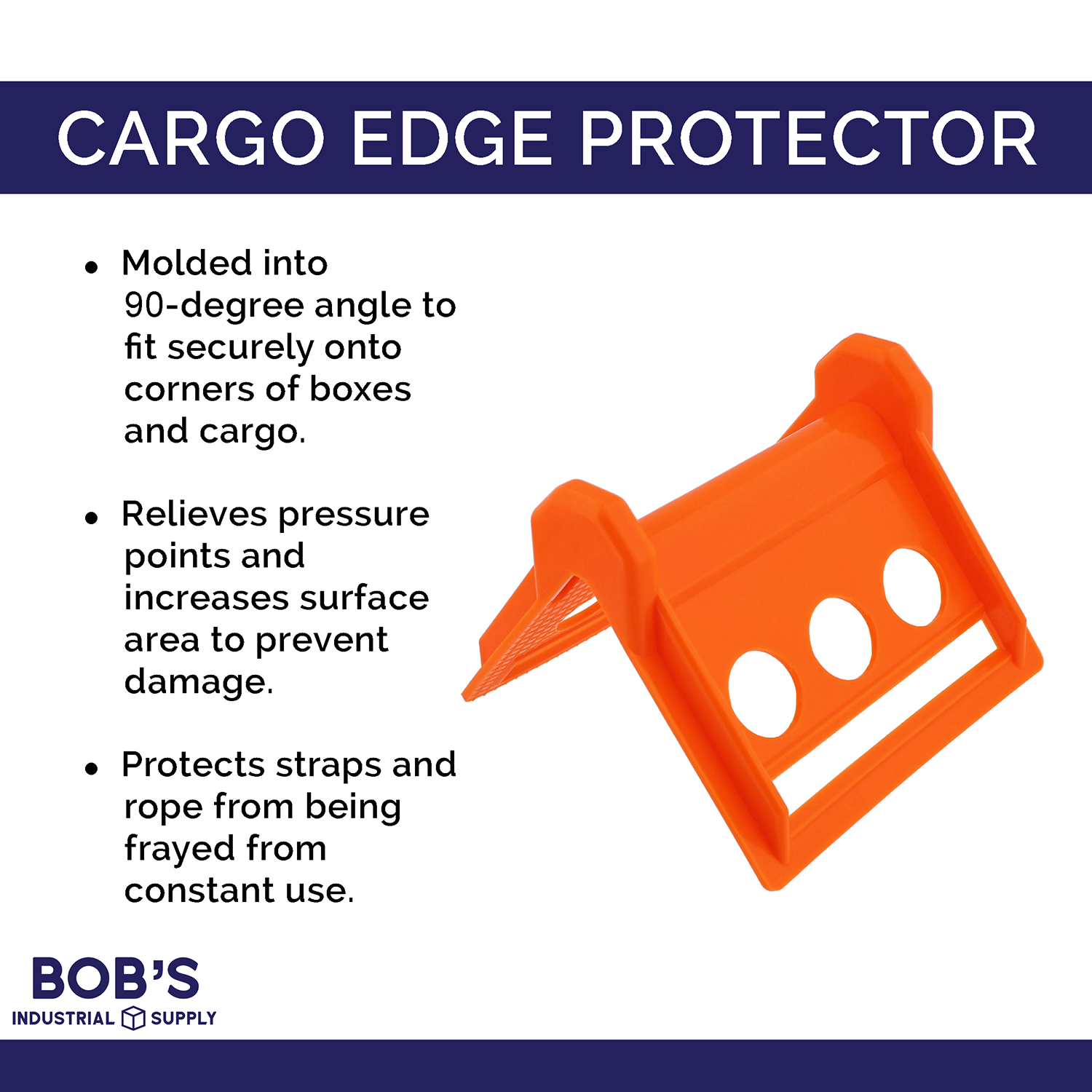 CARGO EDGE PROTECTOR

• Molded into 90-degree angle to fit securely onto corners of boxes and cargo.

• Relieves pressure points and increases surface area to prevent damage.

• Protects straps and rope from being frayed from constant use.

BOB'S
INDUSTRIAL SUPPLY